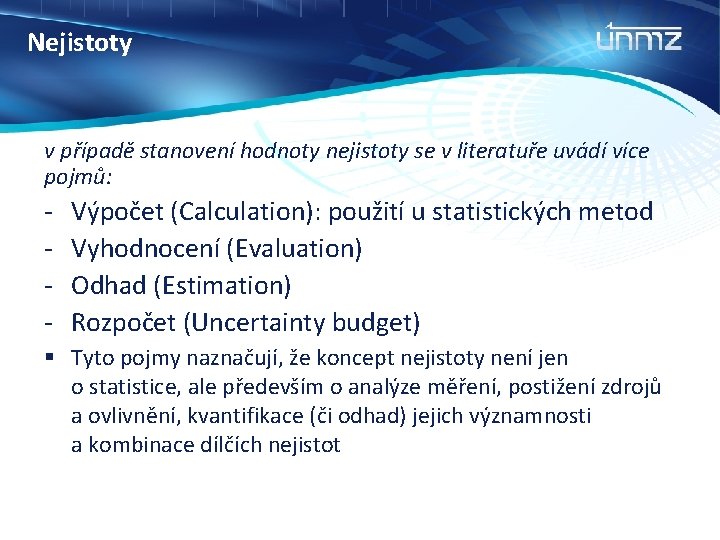 Nejistoty

únmz

v případě stanovení hodnoty nejistoty se v literatuře uvádí více pojmů:

- Výpočet (Calculation): použití u statistických metod
- Vyhodnocení (Evaluation)
- Odhad (Estimation)
- Rozpočet (Uncertainty budget)

▪ Tyto pojmy naznačují, že koncept nejistoty není jen o statistice, ale především o analýze měření, postižení zdrojů a ovlivnění, kvantifikace (či odhad) jejich významnosti a kombinace dílčích nejistot